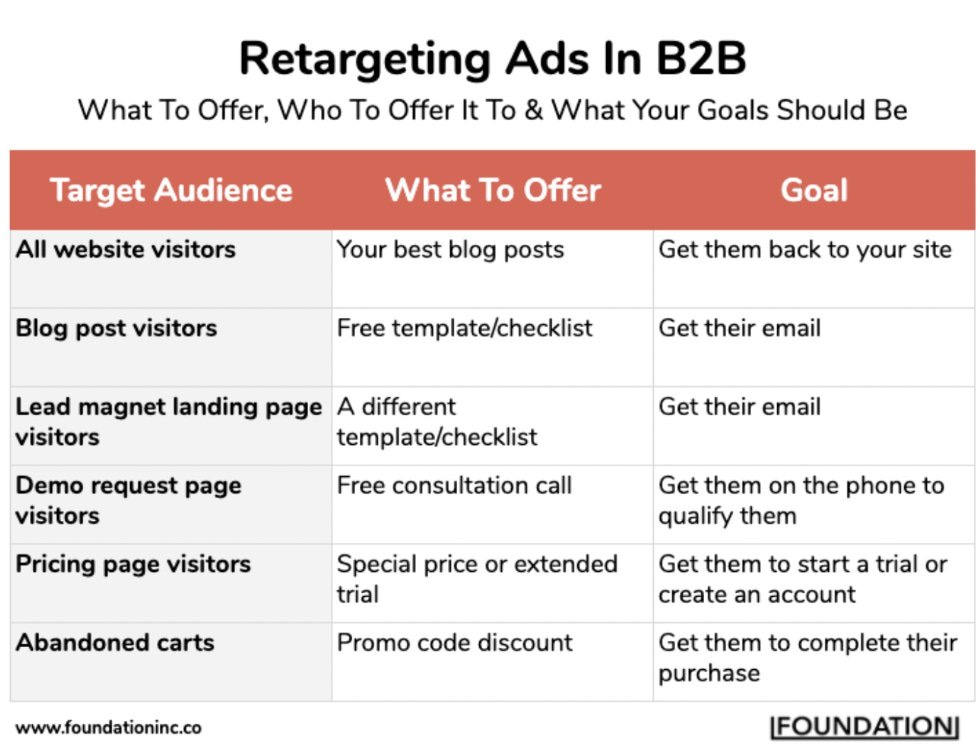 Retargeting Ads In B2B

What To Offer, Who To Offer It To & What Your Goals Should Be

| Target Audience | What To Offer | Goal |
|---|---|---|
| All website visitors | Your best blog posts | Get them back to your site |
| Blog post visitors | Free template/checklist | Get their email |
| Lead magnet landing page visitors | A different template/checklist | Get their email |
| Demo request page visitors | Free consultation call | Get them on the phone to qualify them |
| Pricing page visitors | Special price or extended trial | Get them to start a trial or create an account |
| Abandoned carts | Promo code discount | Get them to complete their purchase |

www.foundationinc.co

|FOUNDATION|